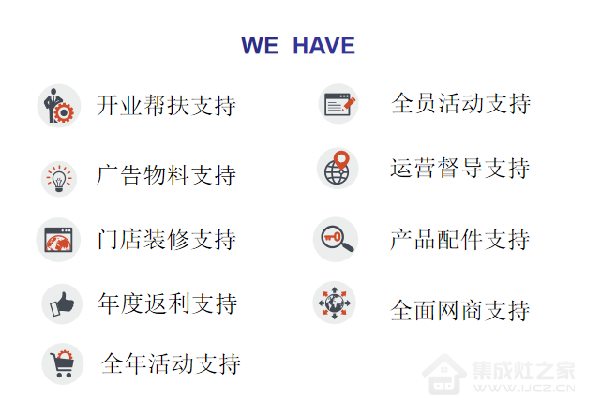 WE HAVE

开业帮扶支持

广告物料支持

门店装修支持

年度返利支持

全年活动支持

全员活动支持

运营督导支持

产品配件支持

全面网商支持

集成灶之家
WWW.IJCZ.CN